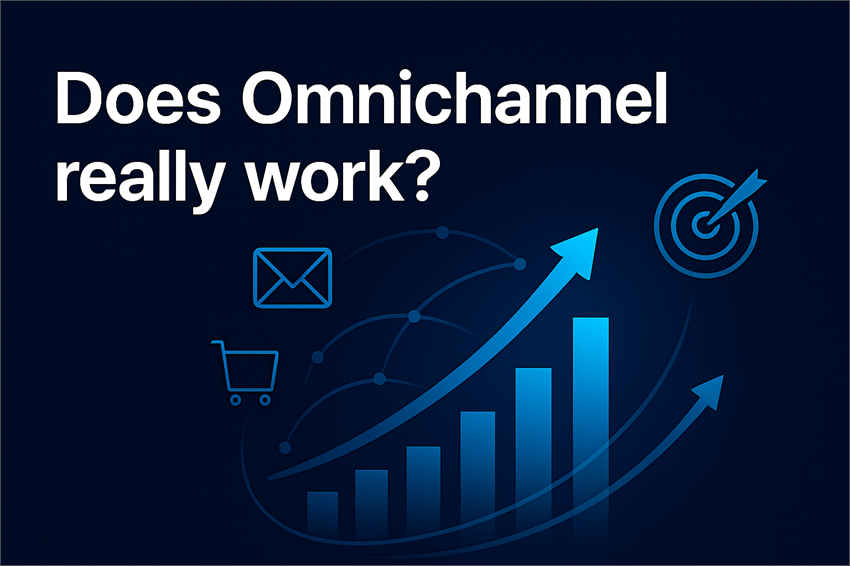 Does Omnichannel really work?